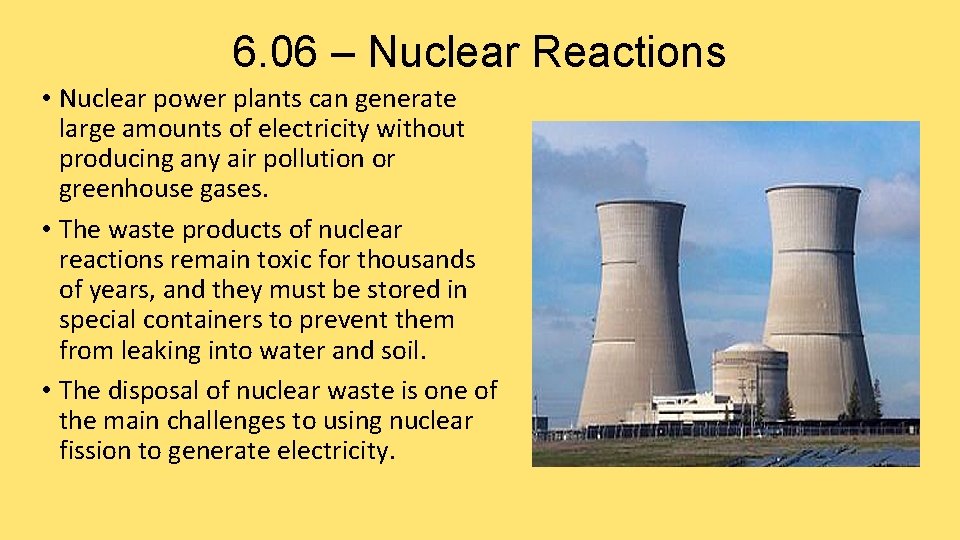 6.06 – Nuclear Reactions

• Nuclear power plants can generate large amounts of electricity without producing any air pollution or greenhouse gases.

• The waste products of nuclear reactions remain toxic for thousands of years, and they must be stored in special containers to prevent them from leaking into water and soil.

• The disposal of nuclear waste is one of the main challenges to using nuclear fission to generate electricity.